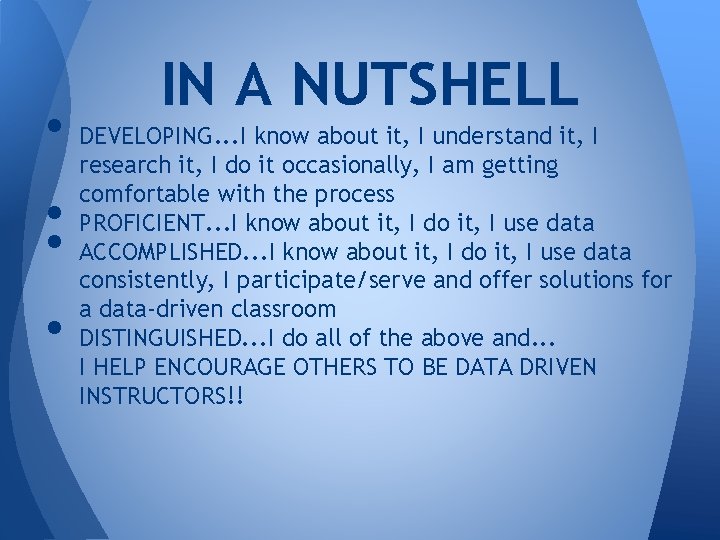 IN A NUTSHELL

• DEVELOPING...I know about it, I understand it, I research it, I do it occasionally, I am getting comfortable with the process
• PROFICIENT...I know about it, I do it, I use data
• ACCOMPLISHED...I know about it, I do it, I use data consistently, I participate/serve and offer solutions for a data-driven classroom
• DISTINGUISHED...I do all of the above and...
I HELP ENCOURAGE OTHERS TO BE DATA DRIVEN INSTRUCTORS!!